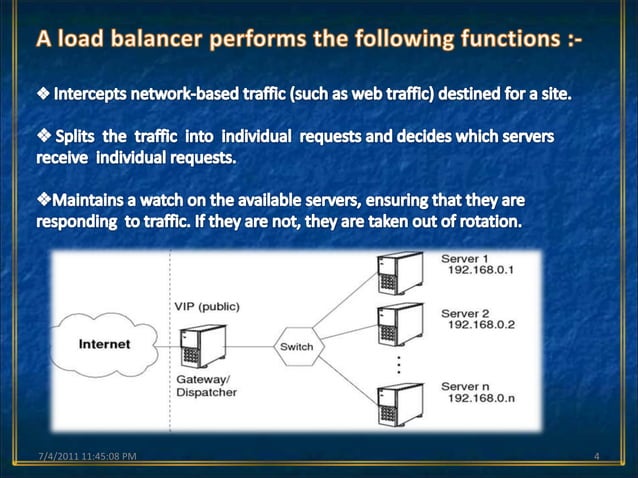 A load balancer performs the following functions :-

❖ Intercepts network-based traffic (such as web traffic) destined for a site.

❖ Splits the traffic into individual requests and decides which servers receive individual requests.

❖Maintains a watch on the available servers, ensuring that they are responding to traffic. If they are not, they are taken out of rotation.

Internet

VIP (public)

Gateway/
Dispatcher

Switch

Server 1
192.168.0.1

Server 2
192.168.0.2

Server n
192.168.0.n

7/4/2011 11:45:08 PM

4